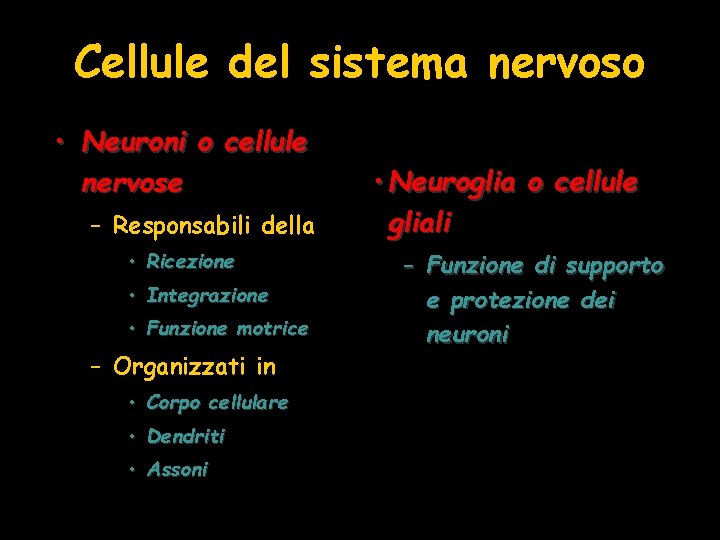 Cellule del sistema nervoso

• Neuroni o cellule nervose
 – Responsabili della
  • Ricezione
  • Integrazione
  • Funzione motrice
 – Organizzati in
  • Corpo cellulare
  • Dendriti
  • Assoni

• Neuroglia o cellule gliali
 – Funzione di supporto e protezione dei neuroni